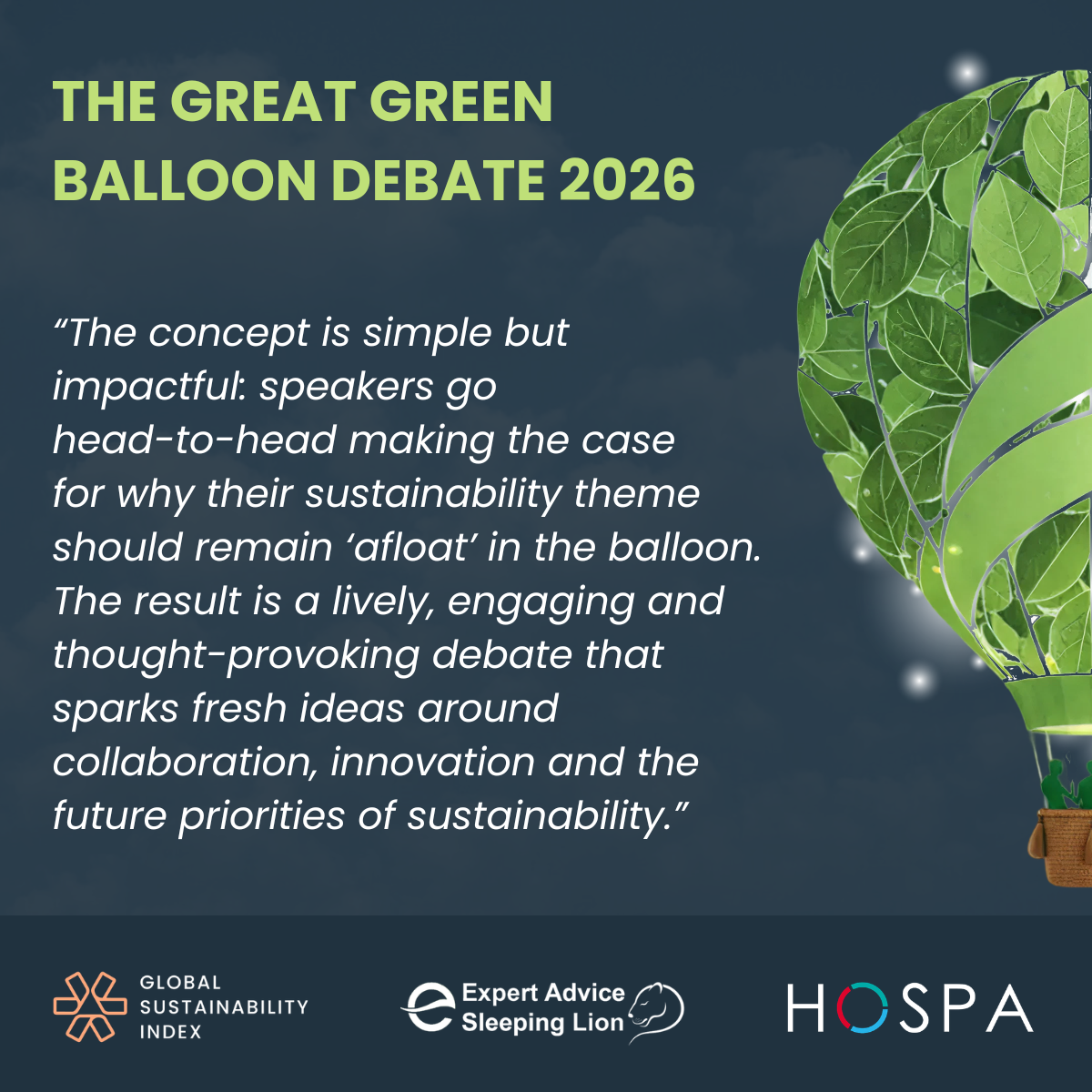 THE GREAT GREEN BALLOON DEBATE 2026

"The concept is simple but impactful: speakers go head-to-head making the case for why their sustainability theme should remain 'afloat' in the balloon. The result is a lively, engaging and thought-provoking debate that sparks fresh ideas around collaboration, innovation and the future priorities of sustainability."

GLOBAL
SUSTAINABILITY
INDEX

Expert Advice
Sleeping Lion

HOSPA